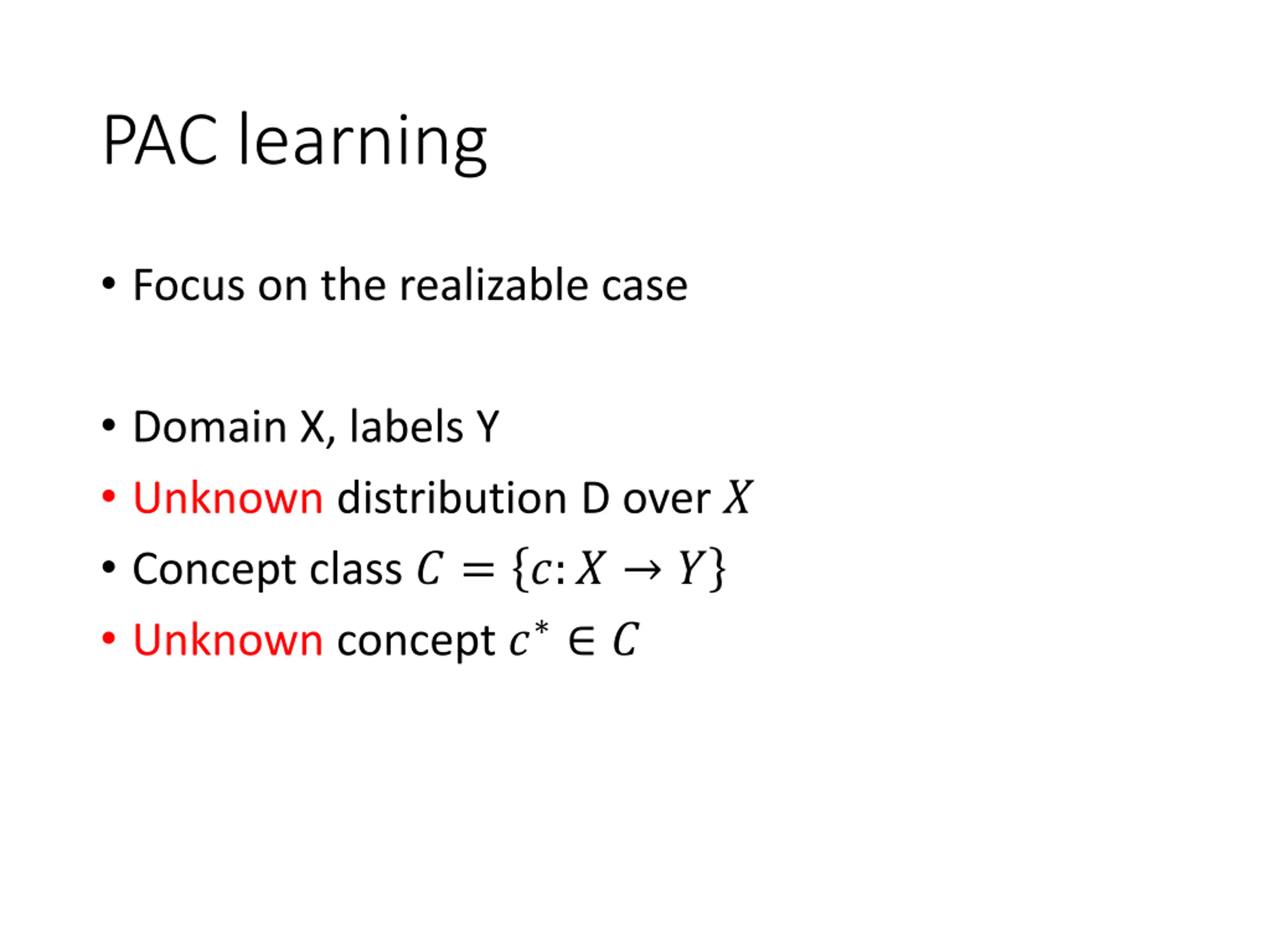 PAC learning

• Focus on the realizable case

• Domain X, labels Y
• Unknown distribution D over $X$
• Concept class $C = \{c: X \to Y\}$
• Unknown concept $c^* \in C$